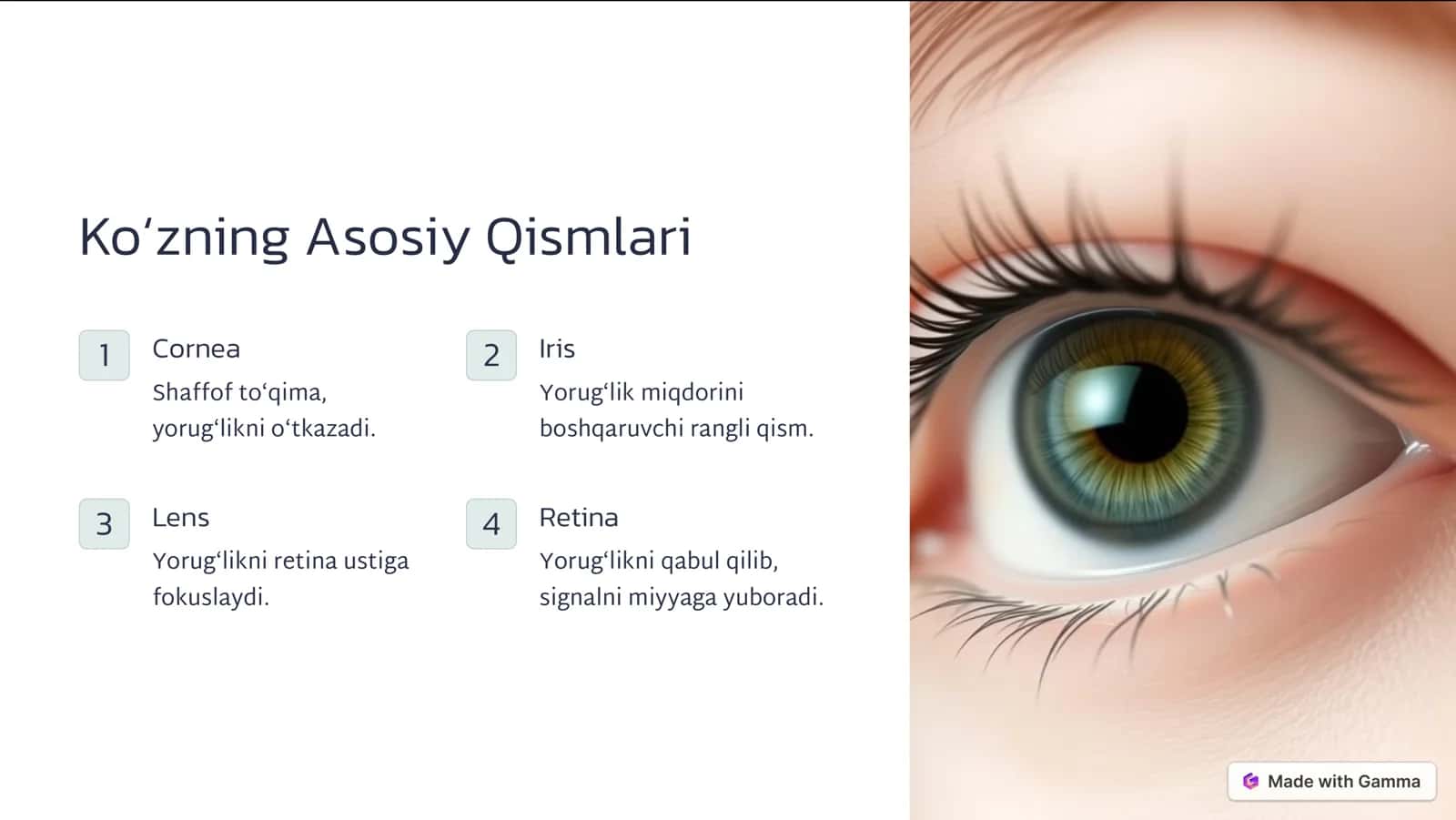 Ko‘zning Asosiy Qismlari

1
Cornea
Shaffof to‘qima, yorug‘likni o‘tkazadi.

2
Iris
Yorug‘lik miqdorini boshqaruvchi rangli qism.

3
Lens
Yorug‘likni retina ustiga fokuslaydi.

4
Retina
Yorug‘likni qabul qilib, signalni miyyaga yuboradi.

Made with Gamma